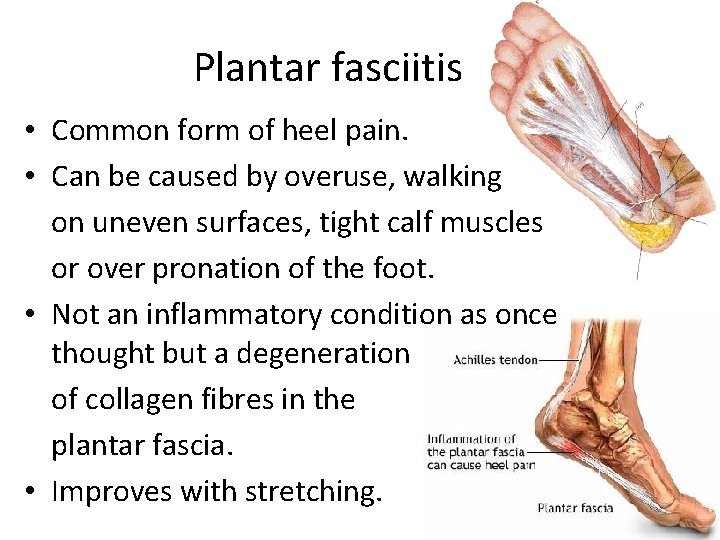 Plantar fasciitis

• Common form of heel pain.
• Can be caused by overuse, walking on uneven surfaces, tight calf muscles or over pronation of the foot.
• Not an inflammatory condition as once thought but a degeneration of collagen fibres in the plantar fascia.
• Improves with stretching.

Achilles tendon

Inflammation of the plantar fascia can cause heel pain

Plantar fascia